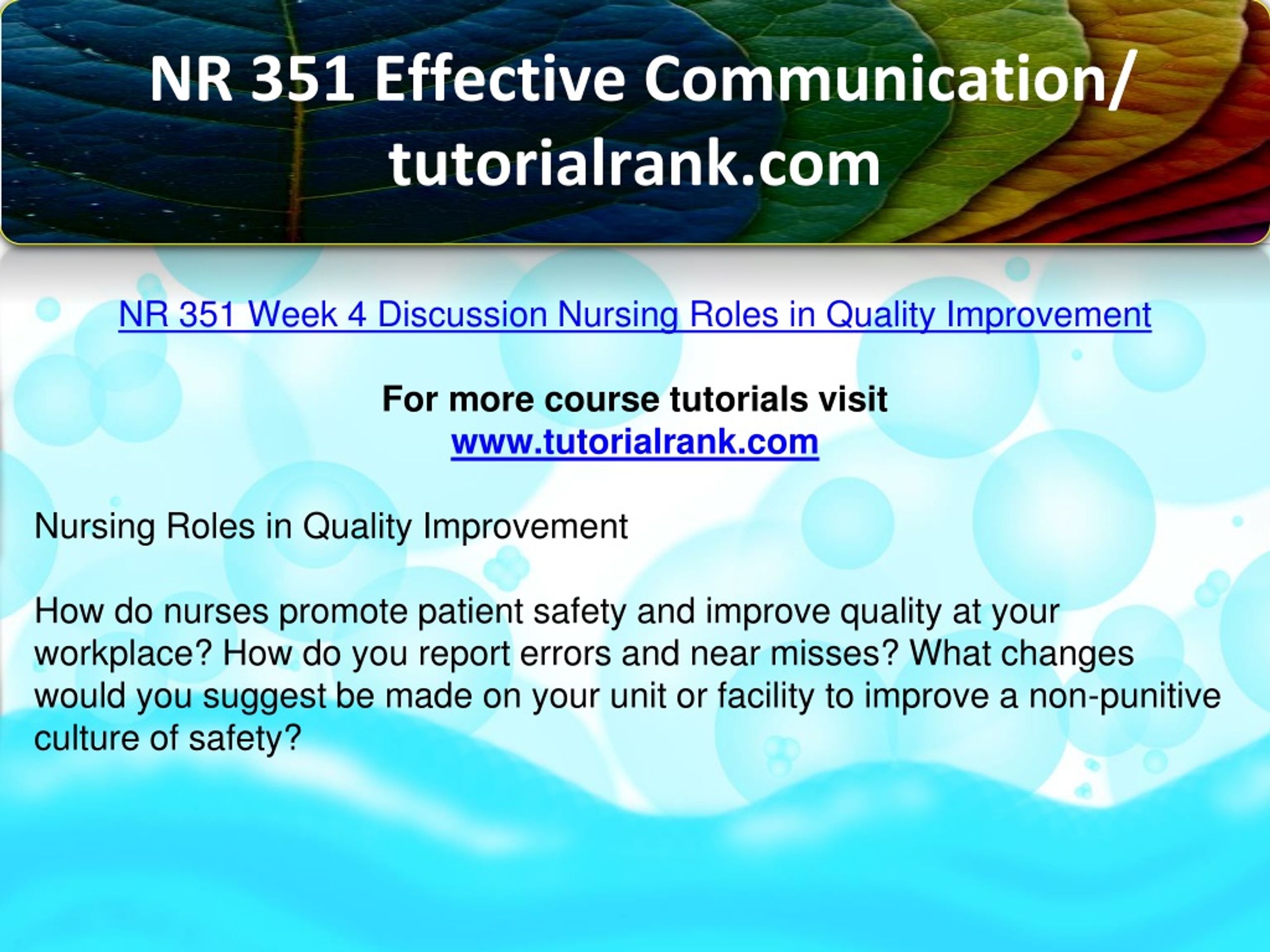 NR 351 Effective Communication/ tutorialrank.com

NR 351 Week 4 Discussion Nursing Roles in Quality Improvement

For more course tutorials visit
www.tutorialrank.com

Nursing Roles in Quality Improvement

How do nurses promote patient safety and improve quality at your workplace? How do you report errors and near misses? What changes would you suggest be made on your unit or facility to improve a non-punitive culture of safety?